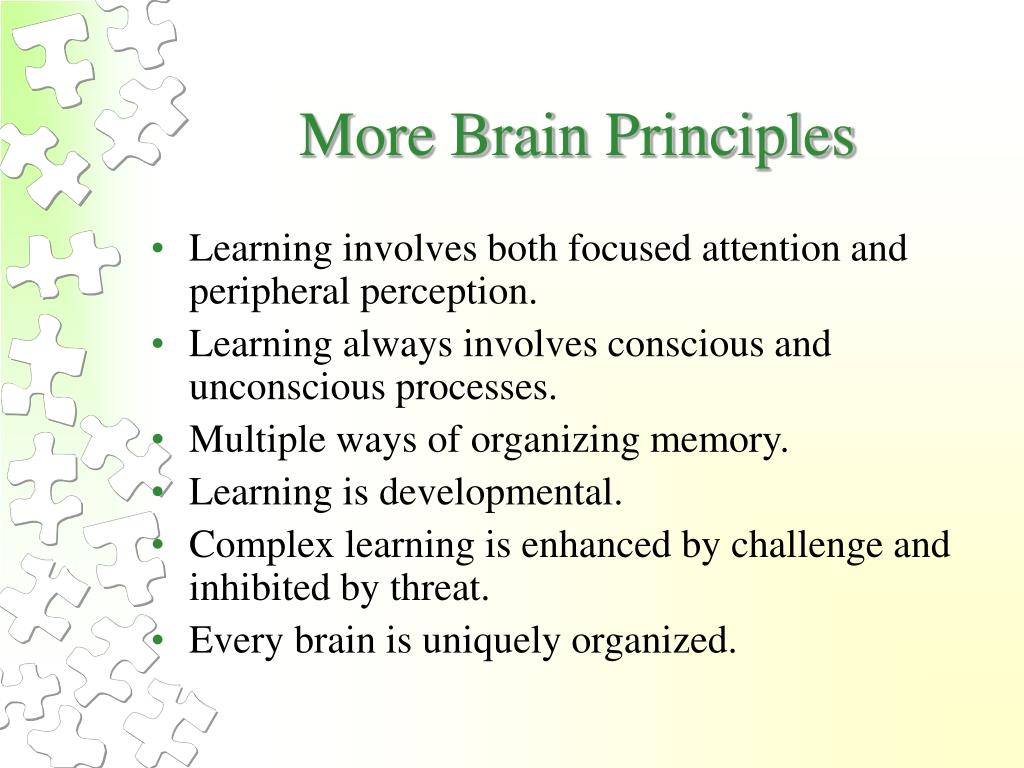 More Brain Principles

• Learning involves both focused attention and peripheral perception.
• Learning always involves conscious and unconscious processes.
• Multiple ways of organizing memory.
• Learning is developmental.
• Complex learning is enhanced by challenge and inhibited by threat.
• Every brain is uniquely organized.